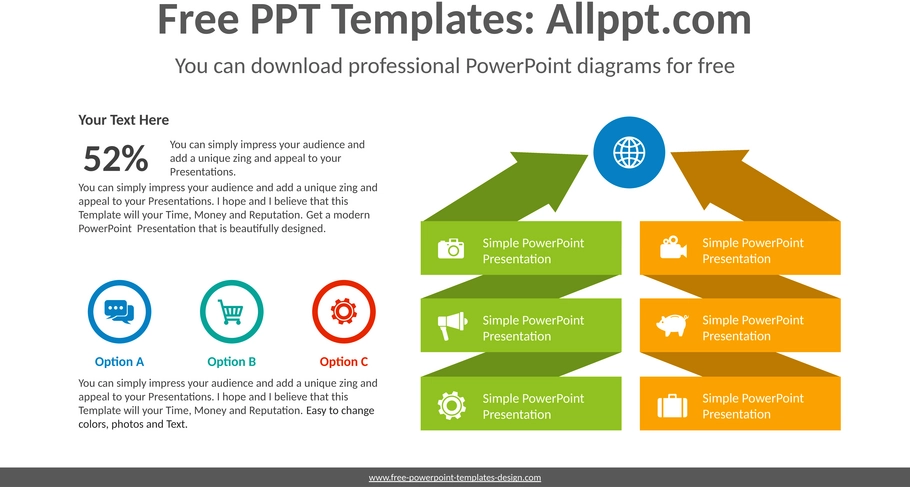 Free PPT Templates: Allppt.com

You can download professional PowerPoint diagrams for free

Your Text Here

52%

You can simply impress your audience and add a unique zing and appeal to your Presentations.

You can simply impress your audience and add a unique zing and appeal to your Presentations. I hope and I believe that this Template will your Time, Money and Reputation. Get a modern PowerPoint Presentation that is beautifully designed.

Option A

Option B

Option C

You can simply impress your audience and add a unique zing and appeal to your Presentations. I hope and I believe that this Template will your Time, Money and Reputation. Easy to change colors, photos and Text.

Simple PowerPoint Presentation

Simple PowerPoint Presentation

Simple PowerPoint Presentation

Simple PowerPoint Presentation

Simple PowerPoint Presentation

Simple PowerPoint Presentation

www.free-powerpoint-templates-design.com